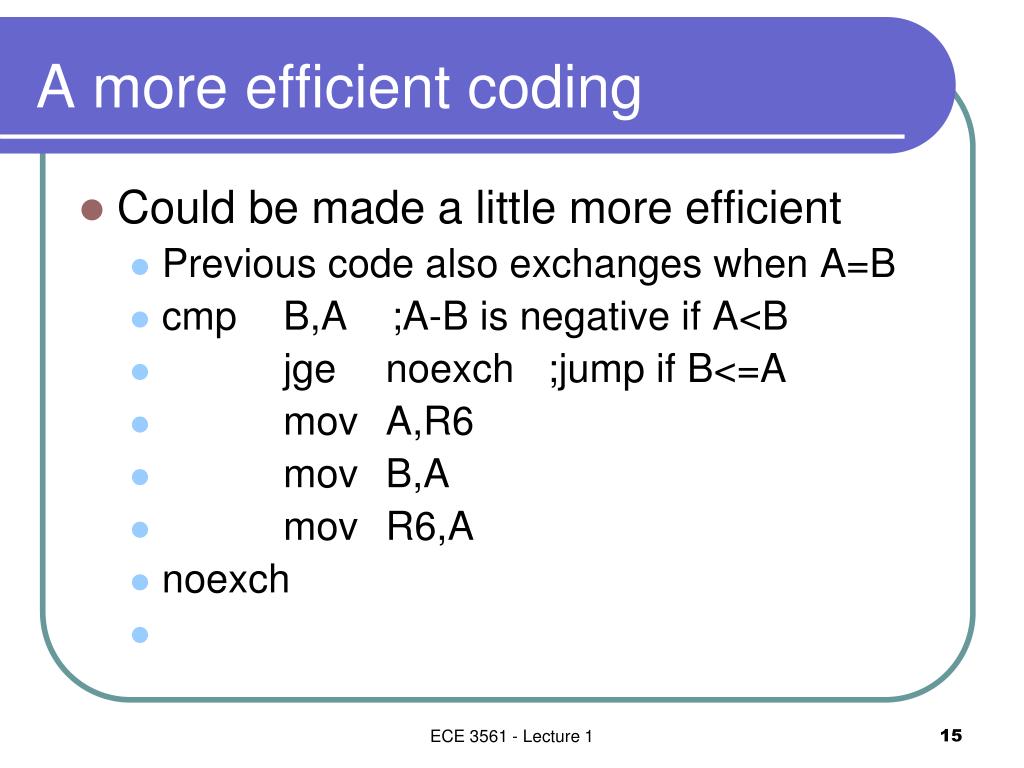 A more efficient coding

Could be made a little more efficient

Previous code also exchanges when A=B

cmp B,A ;A-B is negative if A<B

jge noexch ;jump if B<=A

mov A,R6

mov B,A

mov R6,A

noexch

ECE 3561 - Lecture 1

15